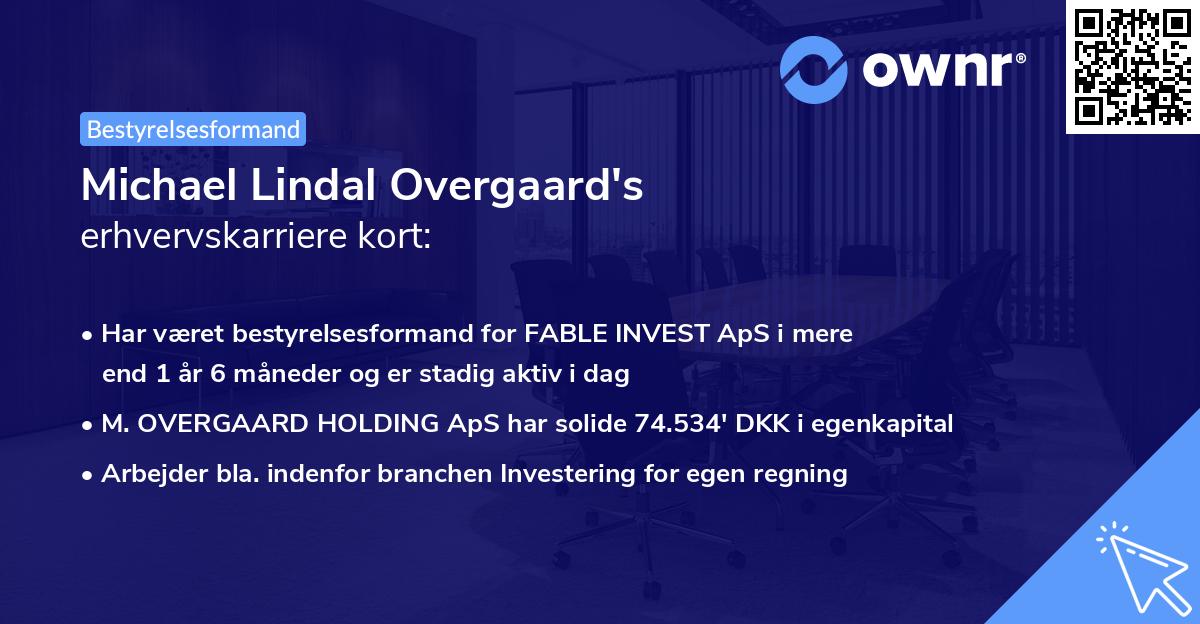 ownr®

Bestyrelsesformand

Michael Lindal Overgaard's
erhvervskarriere kort:

• Har været bestyrelsesformand for FABLE INVEST ApS i mere end 1 år 6 måneder og er stadig aktiv i dag
• M. OVERGAARD HOLDING ApS har solide 74.534' DKK i egenkapital
• Arbejder bla. indenfor branchen Investering for egen regning